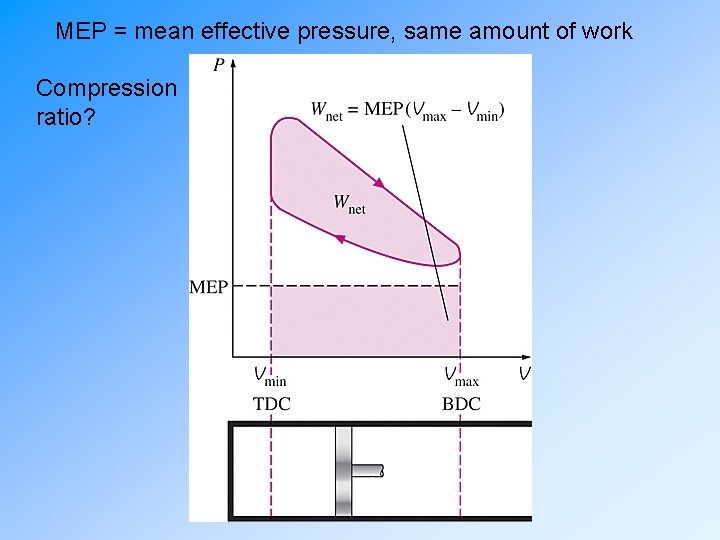 MEP = mean effective pressure, same amount of work

Compression ratio?

$P$

$W_{net} = MEP(V_{max} - V_{min})$

$W_{net}$

MEP

$V_{min}$

$V_{max}$

$V$

TDC

BDC